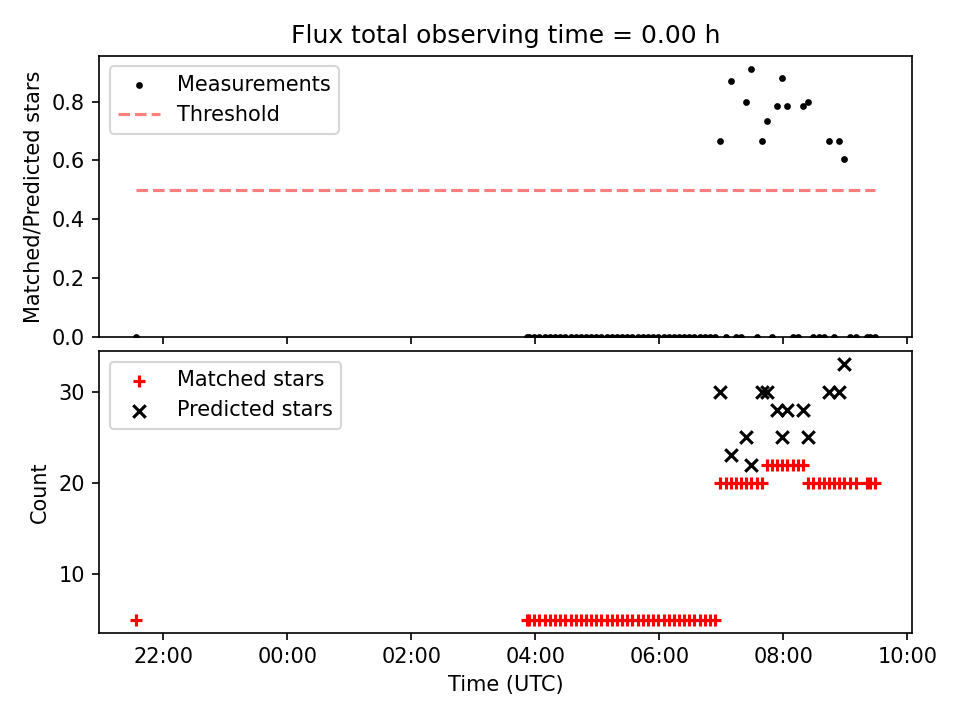 Flux total observing time = 0.00 h

Measurements
Threshold

Matched/Predicted stars

0.8
0.6
0.4
0.2
0.0

Matched stars
Predicted stars

Count

30
20
10

22:00
00:00
02:00
04:00
06:00
08:00
10:00

Time (UTC)